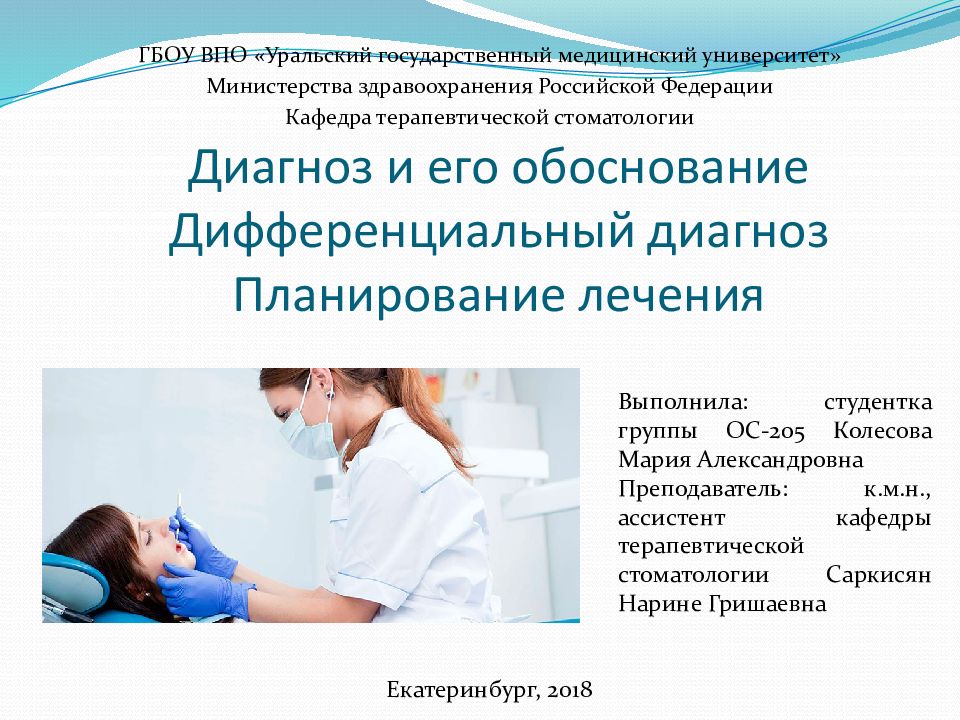 ГБОУ ВПО «Уральский государственный медицинский университет»
Министерства здравоохранения Российской Федерации
Кафедра терапевтической стоматологии

Диагноз и его обоснование
Дифференциальный диагноз
Планирование лечения

Выполнила: студентка группы ОС-205 Колесова Мария Александровна
Преподаватель: к.м.н., ассистент кафедры терапевтической стоматологии Саркисян Нарине Гришаевна

Екатеринбург, 2018